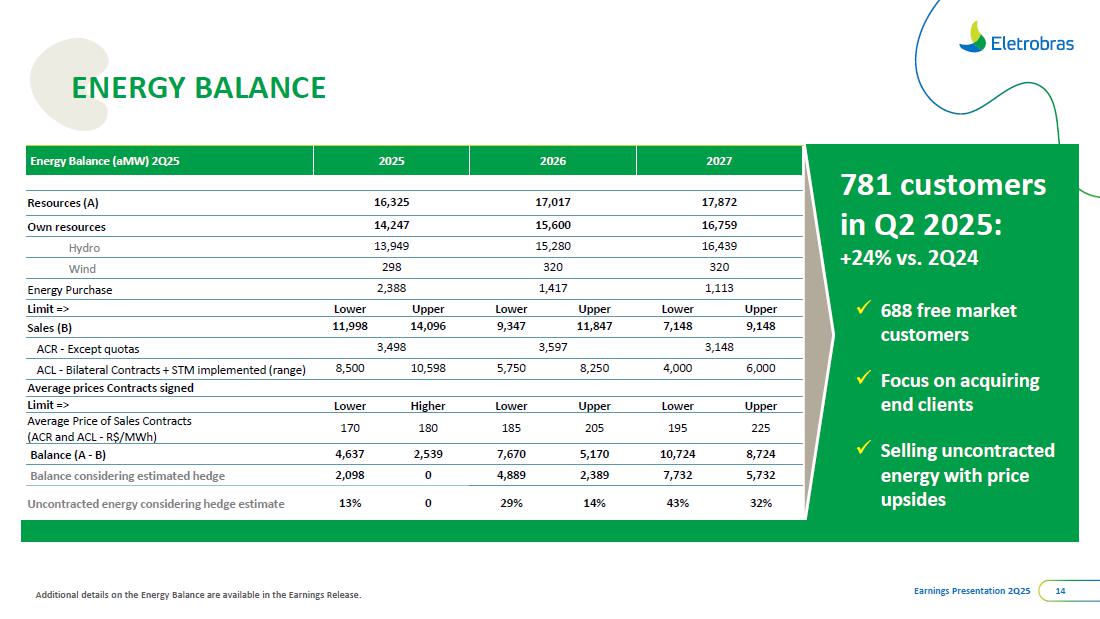 Eletrobras

ENERGY BALANCE

| Energy Balance (aMW) 2Q25 | 2025 | | 2026 | | 2027 | |
|---|---|---|---|---|---|---|
| Resources (A) | 16,325 | | 17,017 | | 17,872 | |
| Own resources | 14,247 | | 15,600 | | 16,759 | |
| Hydro | 13,949 | | 15,280 | | 16,439 | |
| Wind | 298 | | 320 | | 320 | |
| Energy Purchase | 2,388 | | 1,417 | | 1,113 | |
| Limit => | Lower | Upper | Lower | Upper | Lower | Upper |
| Sales (B) | 11,998 | 14,096 | 9,347 | 11,847 | 7,148 | 9,148 |
| ACR - Except quotas | 3,498 | | 3,597 | | 3,148 | |
| ACL - Bilateral Contracts + STM implemented (range) | 8,500 | 10,598 | 5,750 | 8,250 | 4,000 | 6,000 |
| Average prices Contracts signed | | | | | | |
| Limit => | Lower | Higher | Lower | Upper | Lower | Upper |
| Average Price of Sales Contracts (ACR and ACL - R$/MWh) | 170 | 180 | 185 | 205 | 195 | 225 |
| Balance (A - B) | 4,637 | 2,539 | 7,670 | 5,170 | 10,724 | 8,724 |
| Balance considering estimated hedge | 2,098 | 0 | 4,889 | 2,389 | 7,732 | 5,732 |
| Uncontracted energy considering hedge estimate | 13% | 0 | 29% | 14% | 43% | 32% |

781 customers in Q2 2025:
+24% vs. 2Q24

✓ 688 free market customers

✓ Focus on acquiring end clients

✓ Selling uncontracted energy with price upsides

Additional details on the Energy Balance are available in the Earnings Release.

Earnings Presentation 2Q25 14